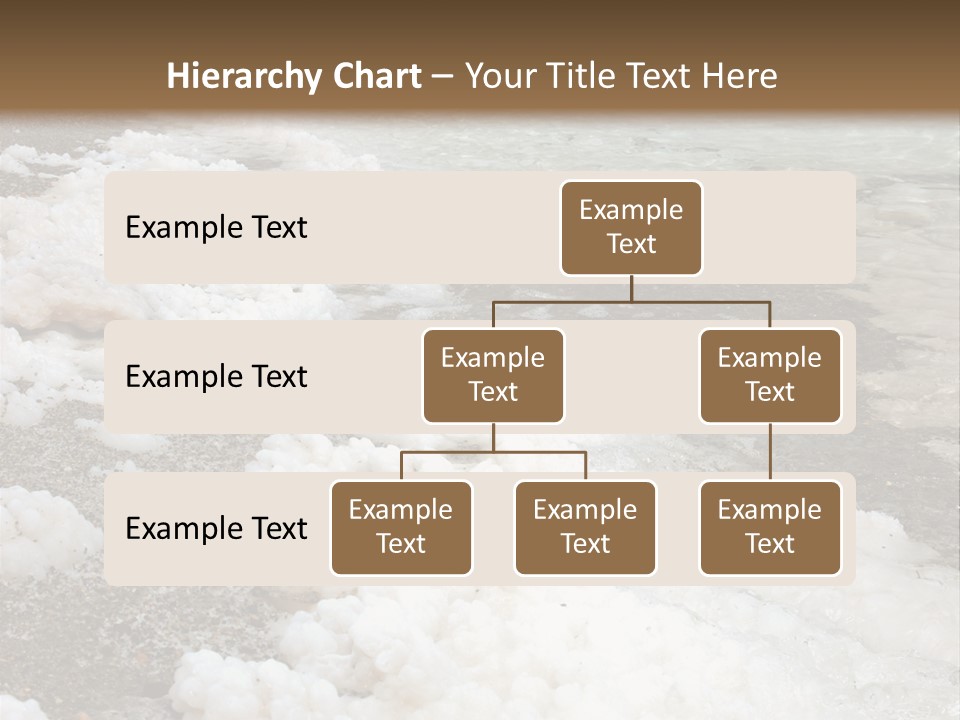 Hierarchy Chart – Your Title Text Here

Example Text

Example Text

Example Text

Example Text

Example Text

Example Text

Example Text

Example Text

Example Text